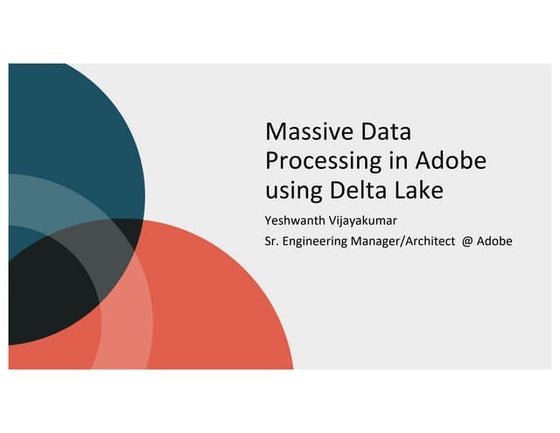 Massive Data Processing in Adobe using Delta Lake

Yeshwanth Vijayakumar

Sr. Engineering Manager/Architect @ Adobe